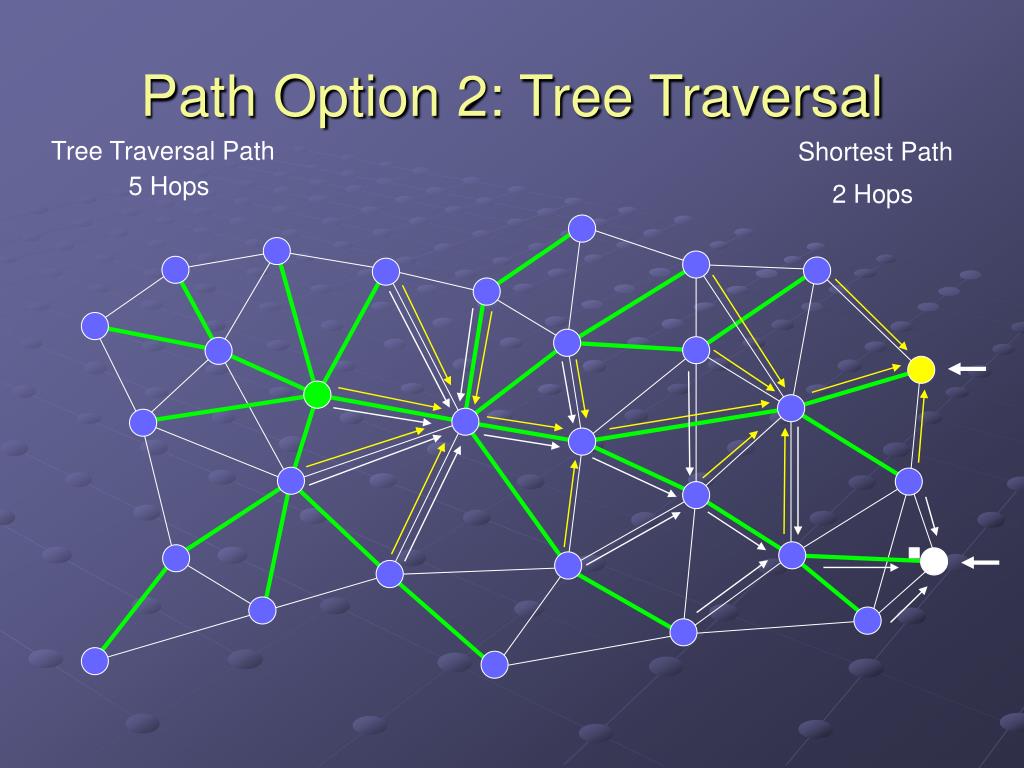 Path Option 2: Tree Traversal

Tree Traversal Path
5 Hops

Shortest Path
2 Hops